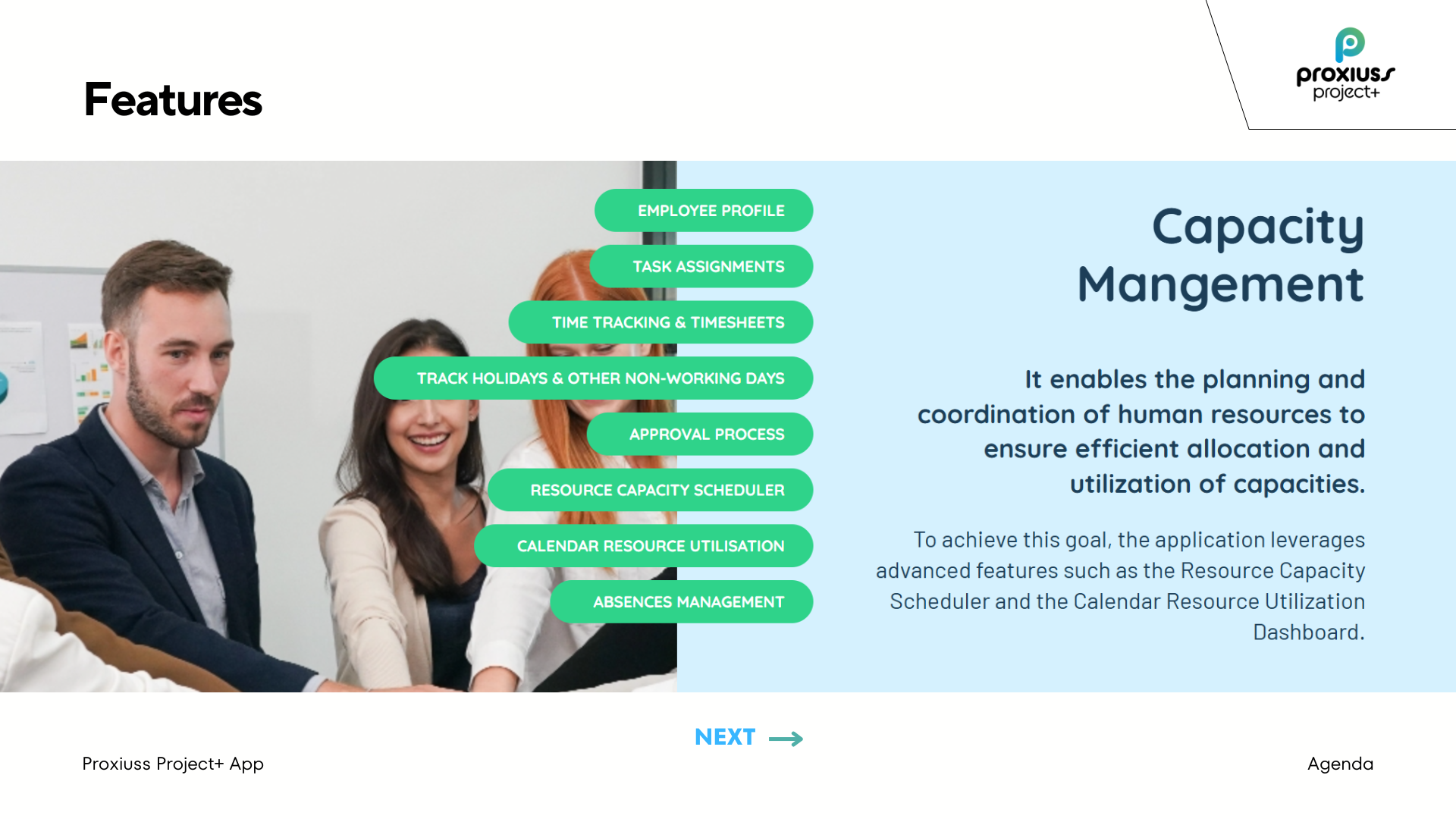 Features

proxiuss
project+

EMPLOYEE PROFILE

TASK ASSIGNMENTS

TIME TRACKING & TIMESHEETS

TRACK HOLIDAYS & OTHER NON-WORKING DAYS

APPROVAL PROCESS

RESOURCE CAPACITY SCHEDULER

CALENDAR RESOURCE UTILISATION

ABSENCES MANAGEMENT

Capacity Mangement

It enables the planning and coordination of human resources to ensure efficient allocation and utilization of capacities.

To achieve this goal, the application leverages advanced features such as the Resource Capacity Scheduler and the Calendar Resource Utilization Dashboard.

NEXT

Proxiuss Project+ App

Agenda